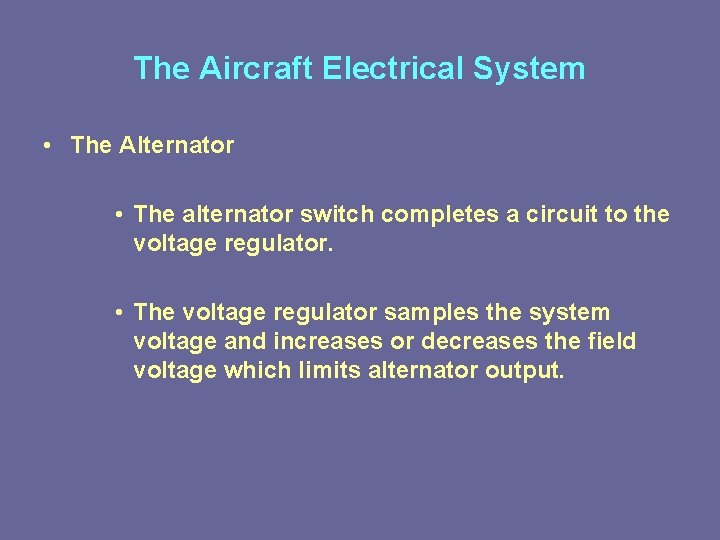 The Aircraft Electrical System

• The Alternator

• The alternator switch completes a circuit to the voltage regulator.

• The voltage regulator samples the system voltage and increases or decreases the field voltage which limits alternator output.